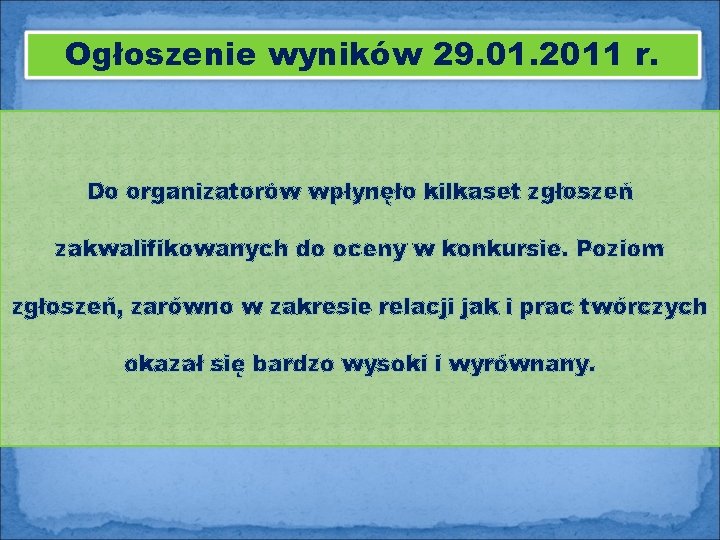 Ogłoszenie wyników 29.01.2011 r.

Do organizatorów wpłynęło kilkaset zgłoszeń zakwalifikowanych do oceny w konkursie. Poziom zgłoszeń, zarówno w zakresie relacji jak i prac twórczych okazał się bardzo wysoki i wyrównany.